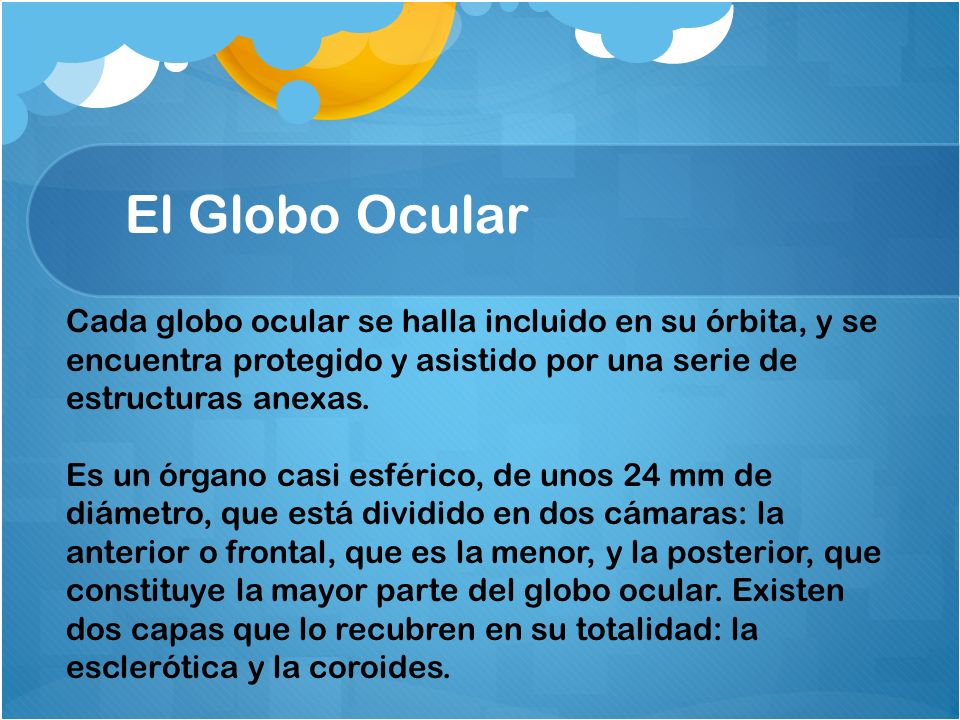 El Globo Ocular

Cada globo ocular se halla incluido en su órbita, y se encuentra protegido y asistido por una serie de estructuras anexas.

Es un órgano casi esférico, de unos 24 mm de diámetro, que está dividido en dos cámaras: la anterior o frontal, que es la menor, y la posterior, que constituye la mayor parte del globo ocular. Existen dos capas que lo recubren en su totalidad: la esclerótica y la coroides.